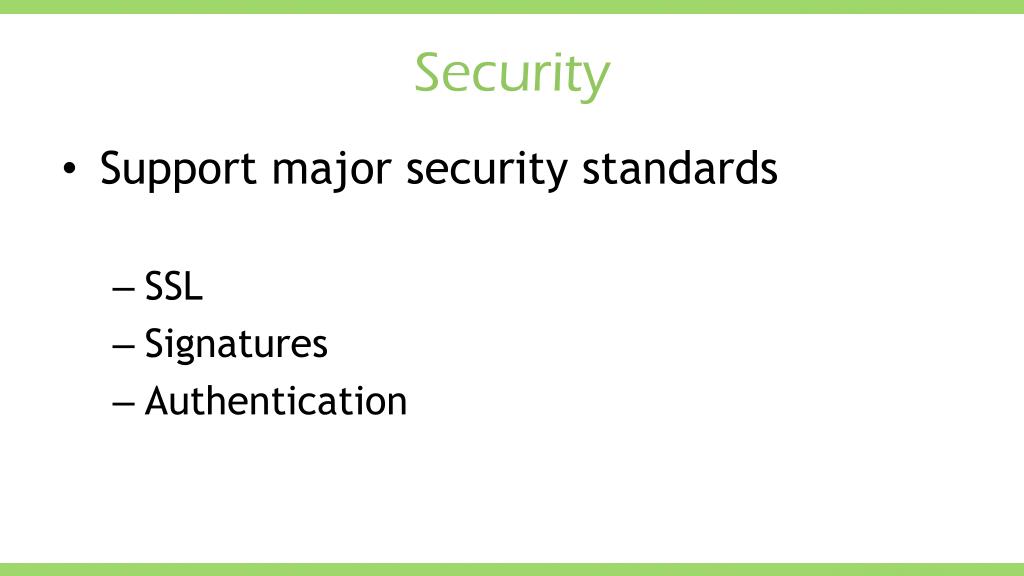 Security

• Support major security standards

– SSL
– Signatures
– Authentication